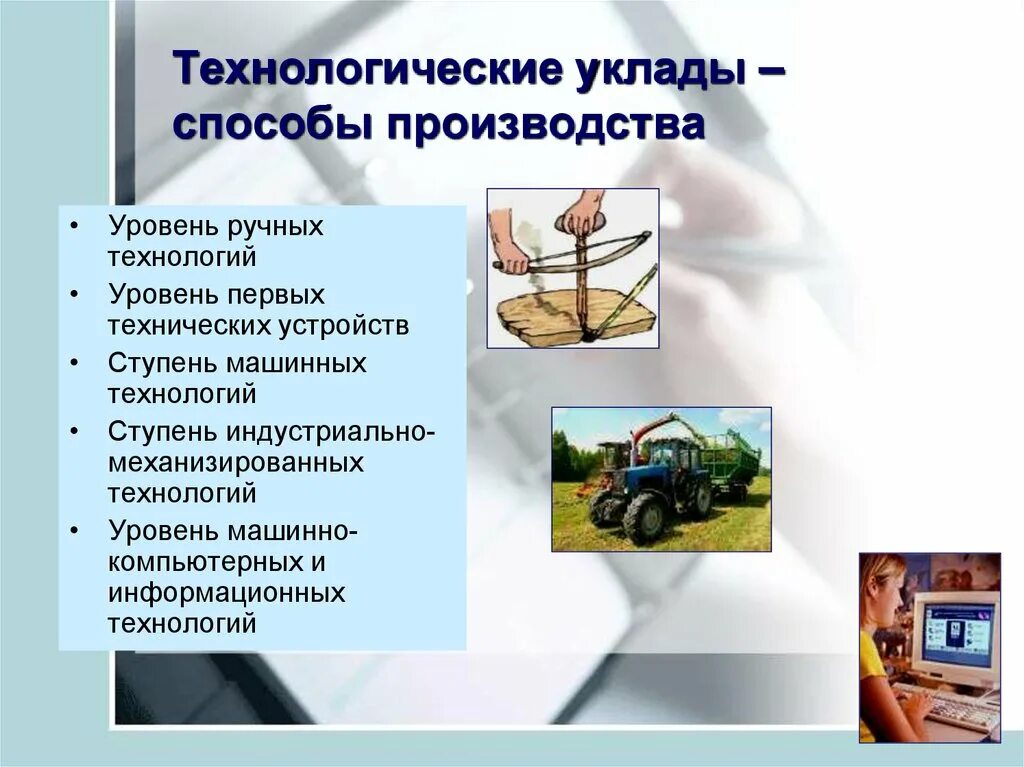 Технологические уклады – способы производства

• Уровень ручных технологий
• Уровень первых технических устройств
• Ступень машинных технологий
• Ступень индустриально-механизированных технологий
• Уровень машинно-компьютерных и информационных технологий